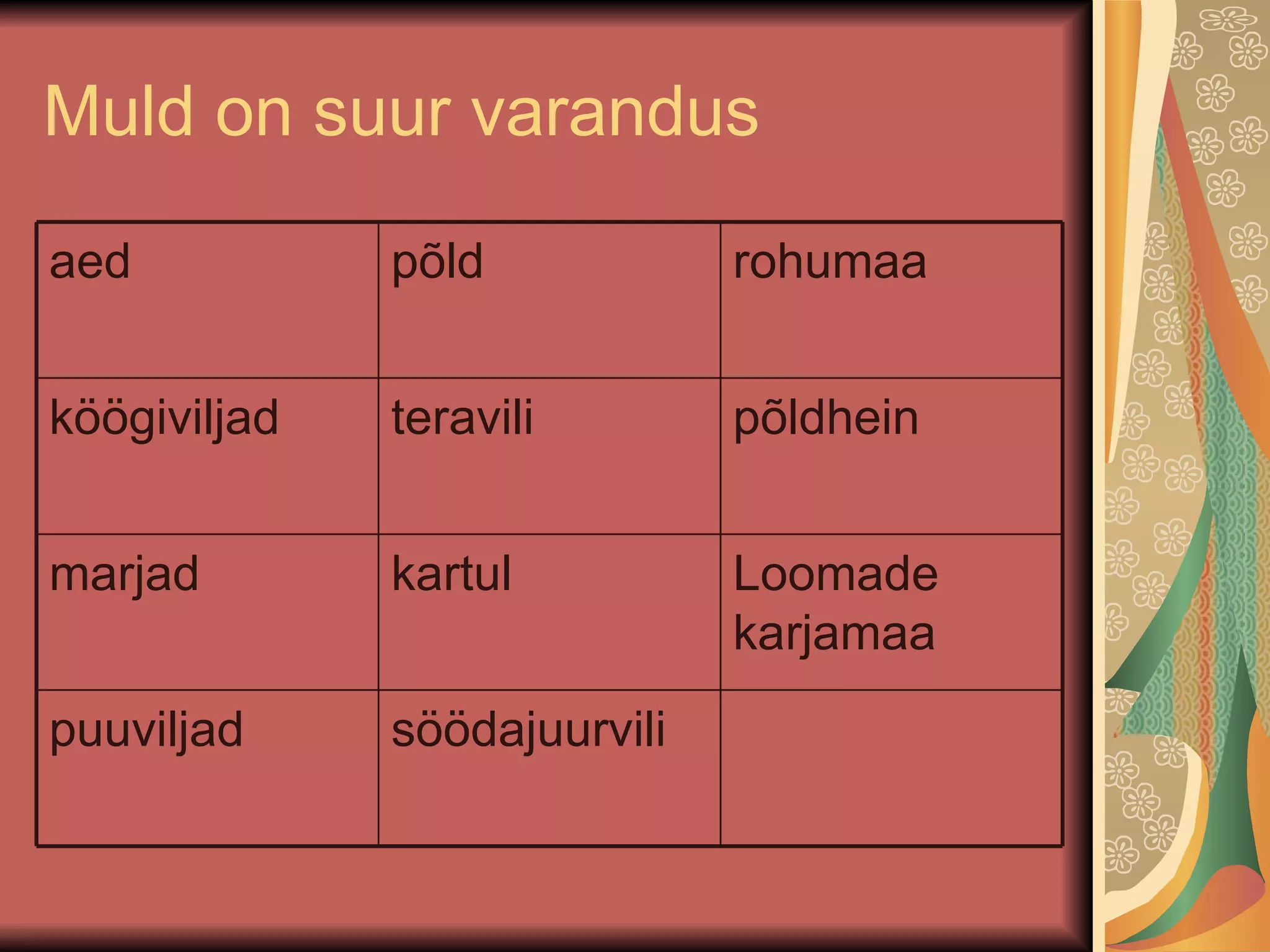 Muld on suur varandus

| aed | põld | rohumaa |
|---|---|---|
| köögiviljad | teravili | põldhein |
| marjad | kartul | Loomade karjamaa |
| puuviljad | söödajuurvili | |